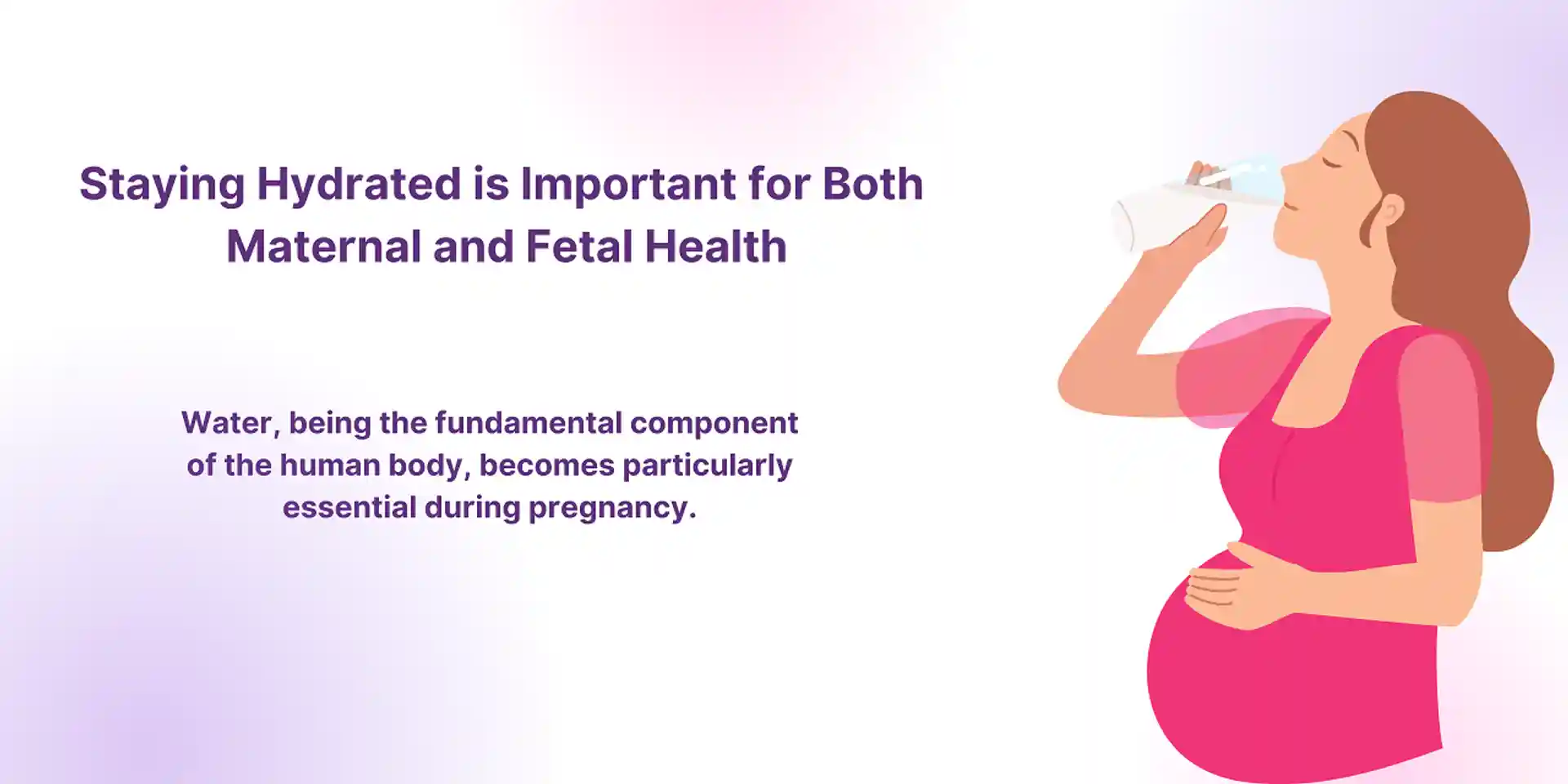 Staying Hydrated is Important for Both Maternal and Fetal Health

Water, being the fundamental component of the human body, becomes particularly essential during pregnancy.